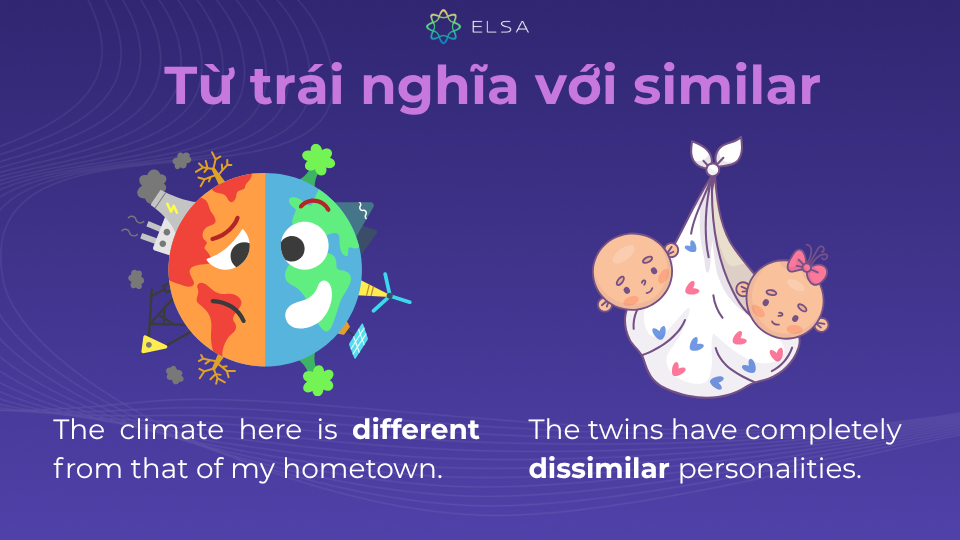 ELSA

Từ trái nghĩa với similar

The climate here is different from that of my hometown.

The twins have completely dissimilar personalities.